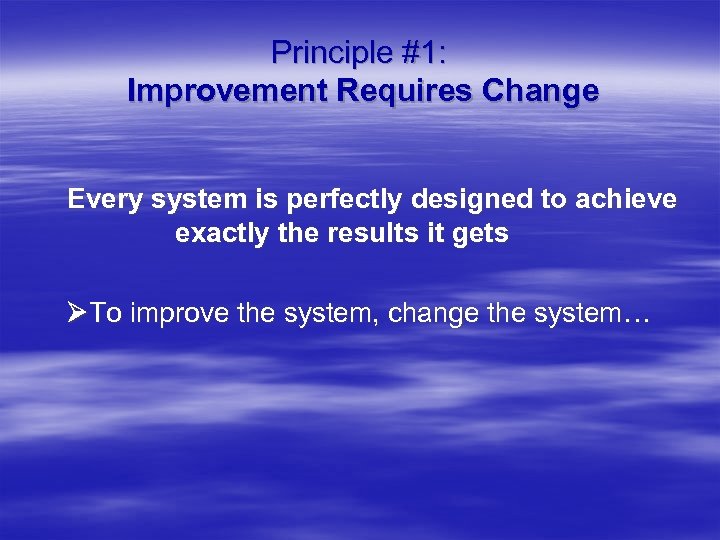 Principle #1:
Improvement Requires Change

Every system is perfectly designed to achieve exactly the results it gets

➢To improve the system, change the system…